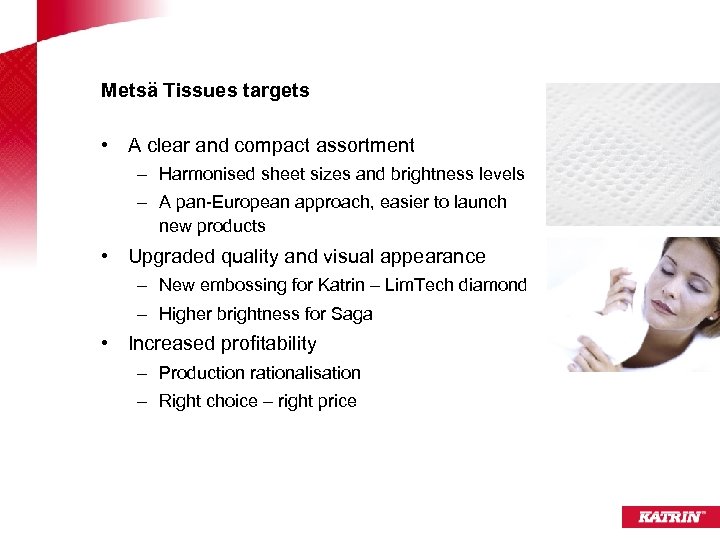 Metsä Tissues targets

• A clear and compact assortment
– Harmonised sheet sizes and brightness levels
– A pan-European approach, easier to launch new products

• Upgraded quality and visual appearance
– New embossing for Katrin – LimTech diamond
– Higher brightness for Saga

• Increased profitability
– Production rationalisation
– Right choice – right price

KATRIN™